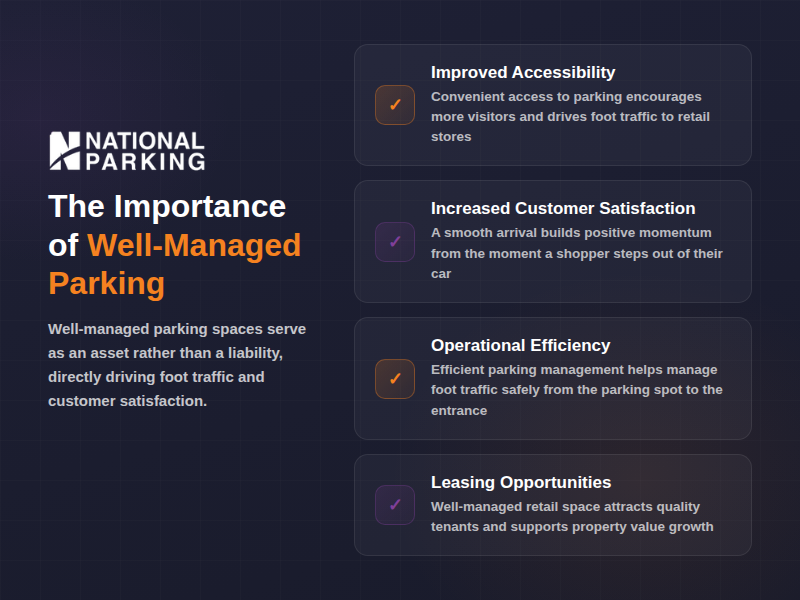 NATIONAL PARKING

The Importance of Well-Managed Parking

Well-managed parking spaces serve as an asset rather than a liability, directly driving foot traffic and customer satisfaction.

✓ Improved Accessibility
Convenient access to parking encourages more visitors and drives foot traffic to retail stores

✓ Increased Customer Satisfaction
A smooth arrival builds positive momentum from the moment a shopper steps out of their car

✓ Operational Efficiency
Efficient parking management helps manage foot traffic safely from the parking spot to the entrance

✓ Leasing Opportunities
Well-managed retail space attracts quality tenants and supports property value growth